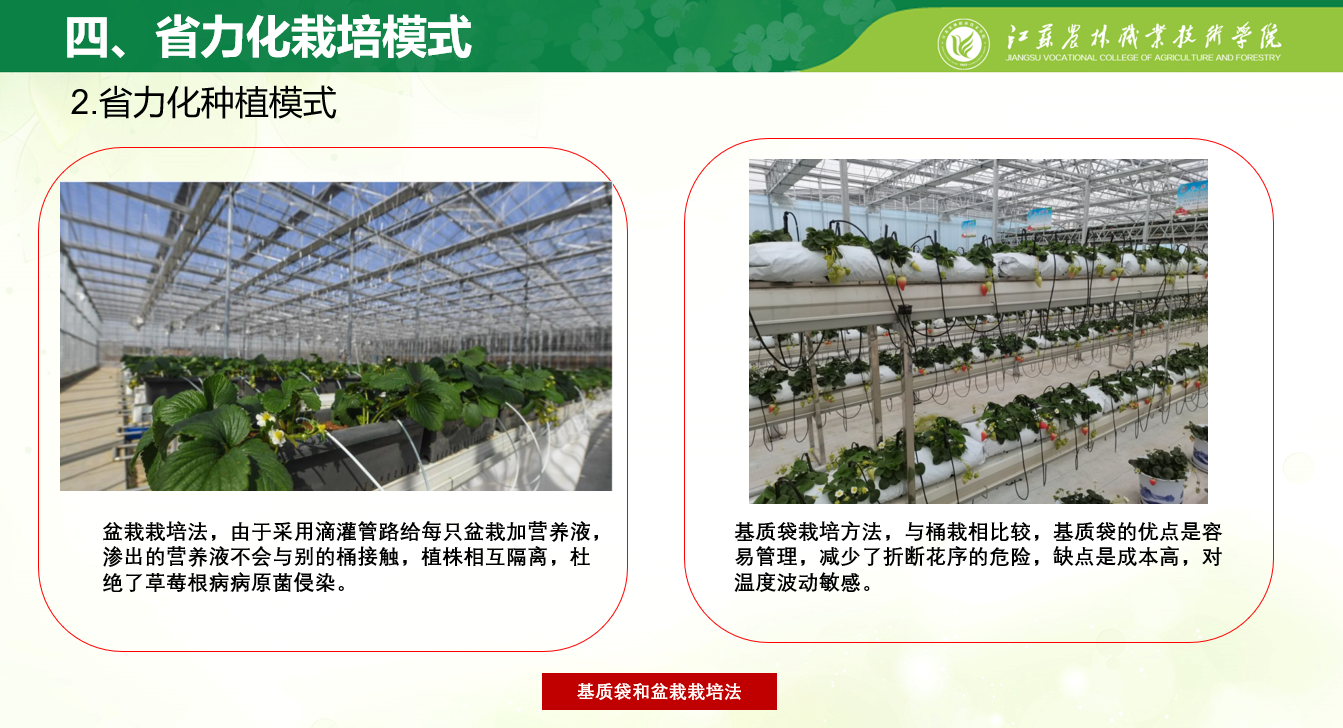 四、省力化栽培模式

江苏农林职业技术学院
JIANGSU VOCATIONAL COLLEGE OF AGRICULTURE AND FORESTRY

2.省力化种植模式

盆栽栽培法，由于采用滴灌管路给每只盆栽加营养液，渗出的营养液不会与别的桶接触，植株相互隔离，杜绝了草莓根病病原菌侵染。

基质袋栽培方法，与桶栽相比较，基质袋的优点是容易管理，减少了折断花序的危险，缺点是成本高，对温度波动敏感。

基质袋和盆栽栽培法